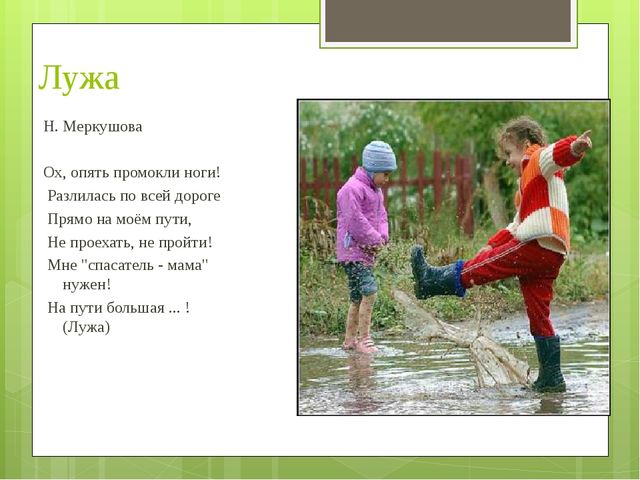 Лужа

Н. Меркушова

Ох, опять промокли ноги!
Разлилась по всей дороге
Прямо на моём пути,
Не проехать, не пройти!
Мне "спасатель - мама" нужен!
На пути большая ... !
(Лужа)